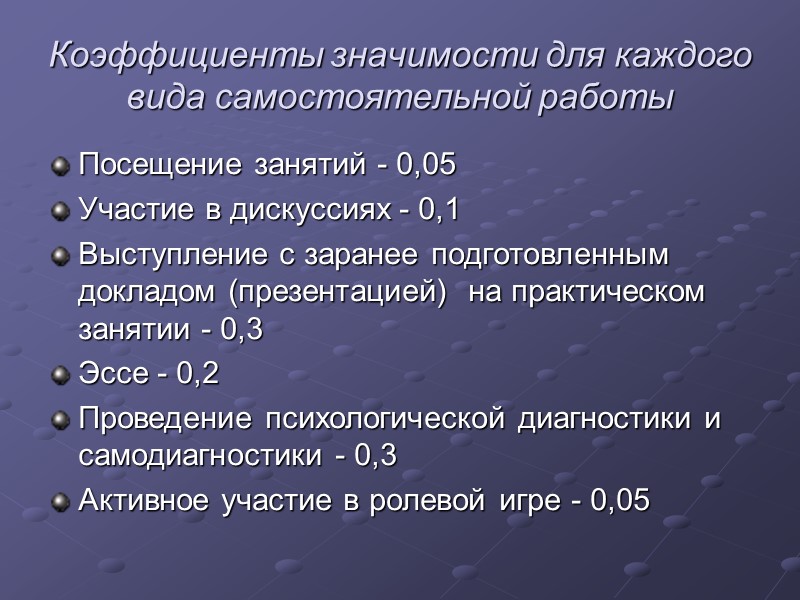 Коэффициенты значимости для каждого вида самостоятельной работы

Посещение занятий - 0,05

Участие в дискуссиях - 0,1

Выступление с заранее подготовленным докладом (презентацией) на практическом занятии - 0,3

Эссе - 0,2

Проведение психологической диагностики и самодиагностики - 0,3

Активное участие в ролевой игре - 0,05